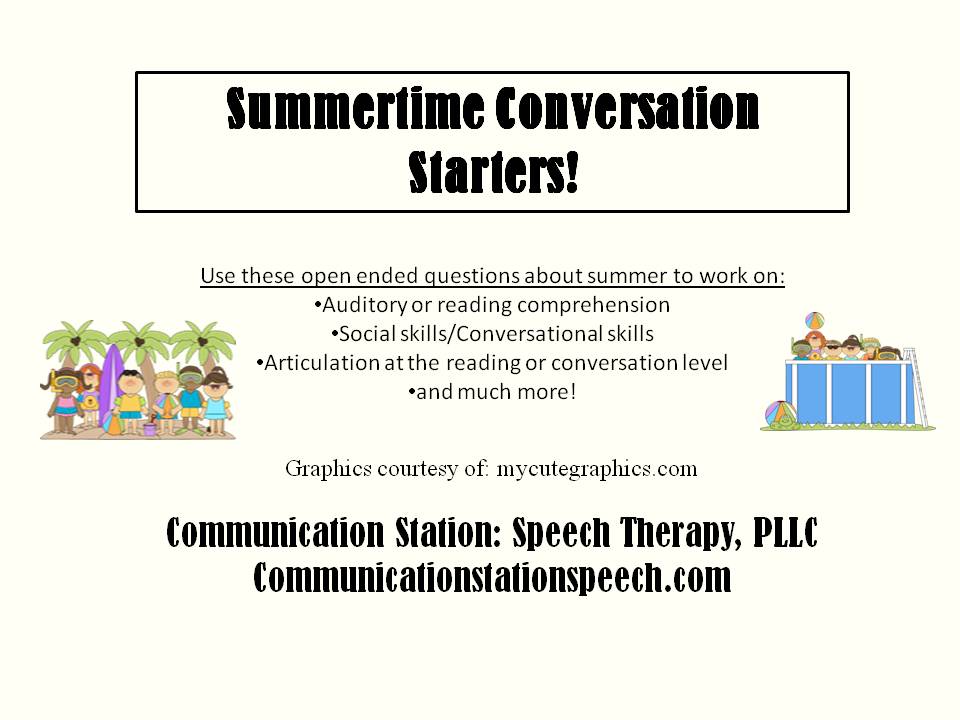 Summertime Conversation Starters!

Use these open ended questions about summer to work on:
•Auditory or reading comprehension
•Social skills/Conversational skills
•Articulation at the reading or conversation level
•and much more!

Graphics courtesy of: mycutegraphics.com

Communication Station: Speech Therapy, PLLC
Communicationstationspeech.com